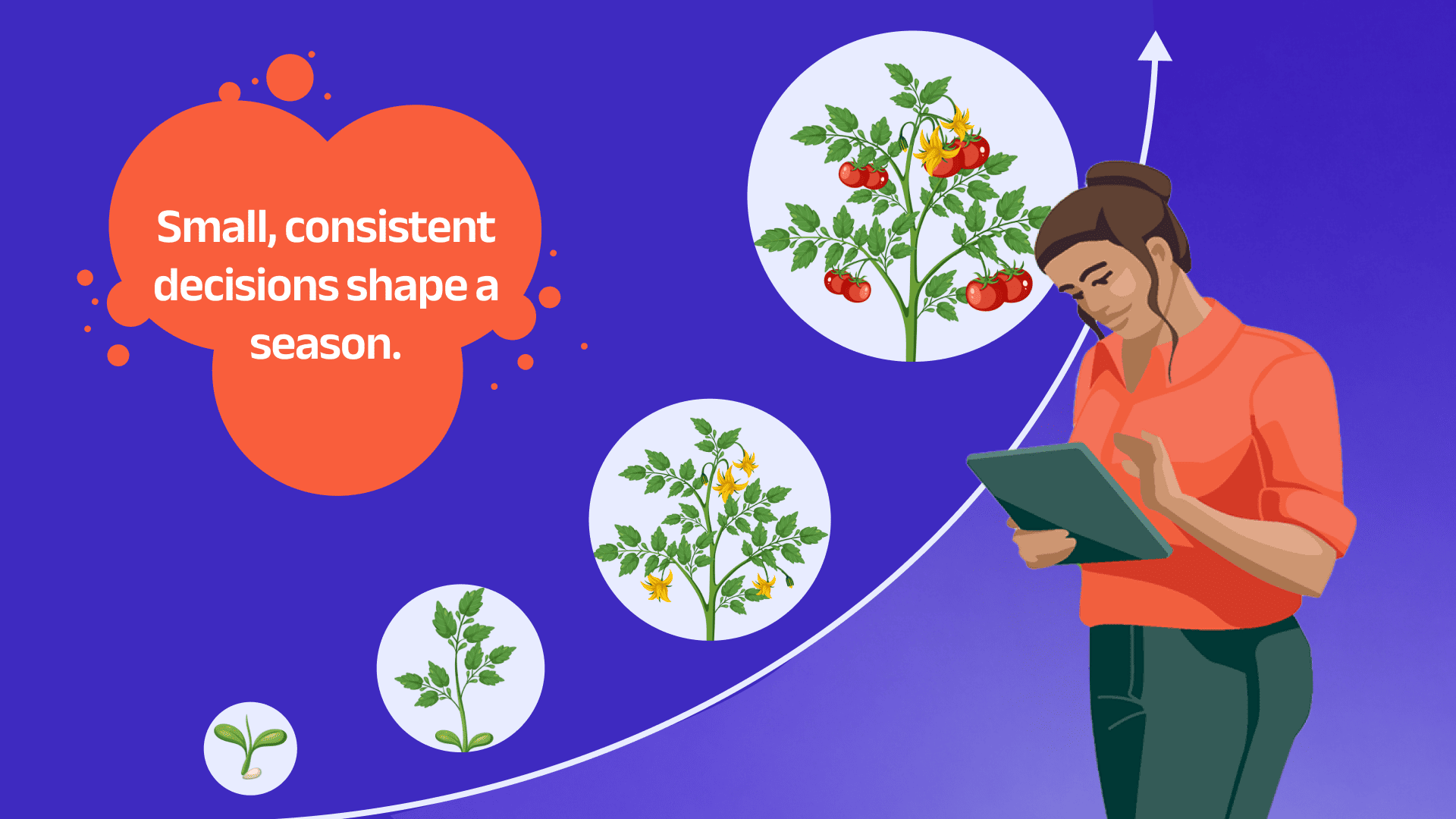 Small, consistent decisions shape a season.